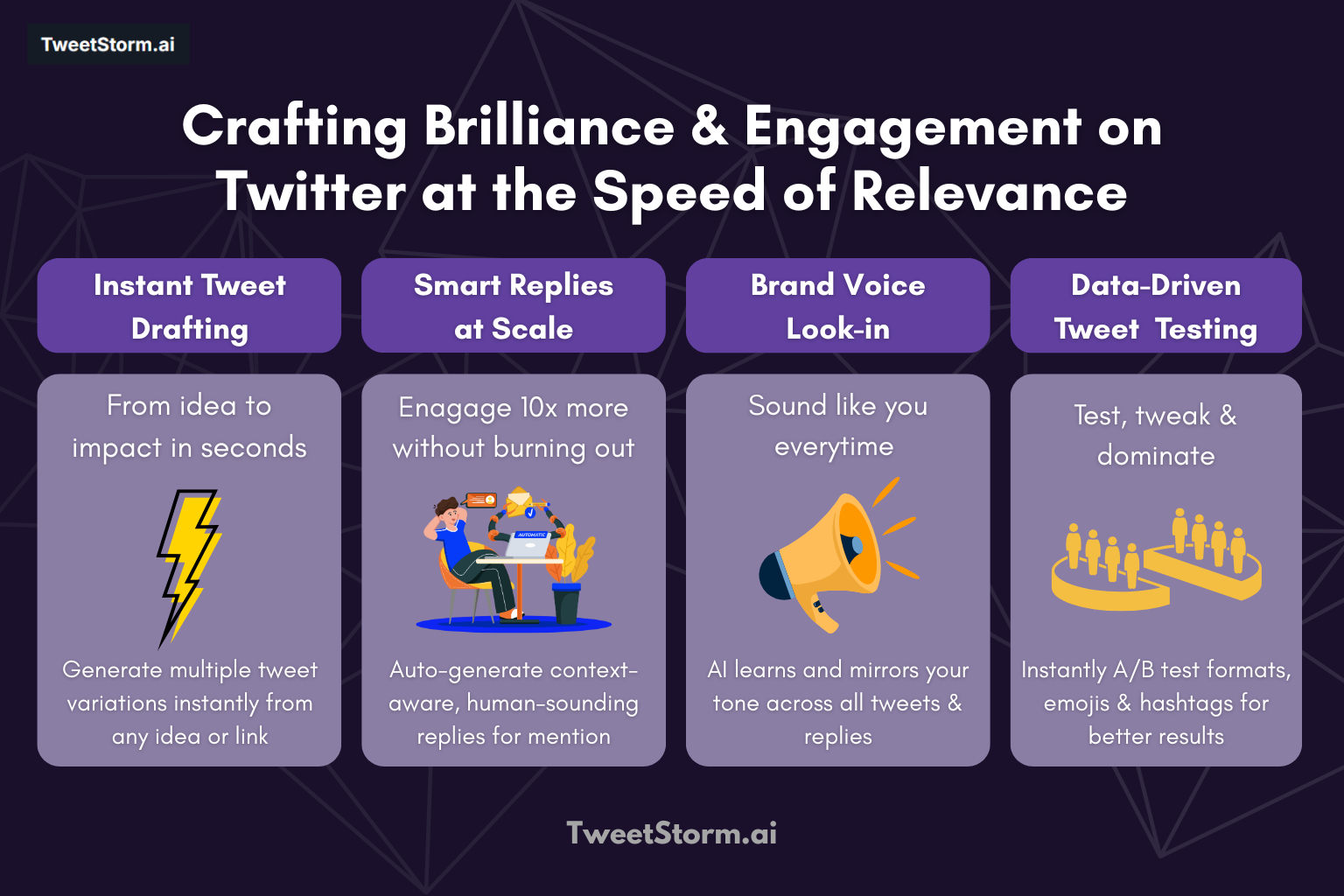 TweetStorm.ai

Crafting Brilliance & Engagement on Twitter at the Speed of Relevance

Instant Tweet Drafting

From idea to impact in seconds

Generate multiple tweet variations instantly from any idea or link

Smart Replies at Scale

Enagage 10x more without burning out

AUTOMATIC

Auto-generate context-aware, human-sounding replies for mention

Brand Voice Look-in

Sound like you everytime

AI learns and mirrors your tone across all tweets & replies

Data-Driven Tweet Testing

Test, tweak & dominate

Instantly A/B test formats, emojis & hashtags for better results

TweetStorm.ai